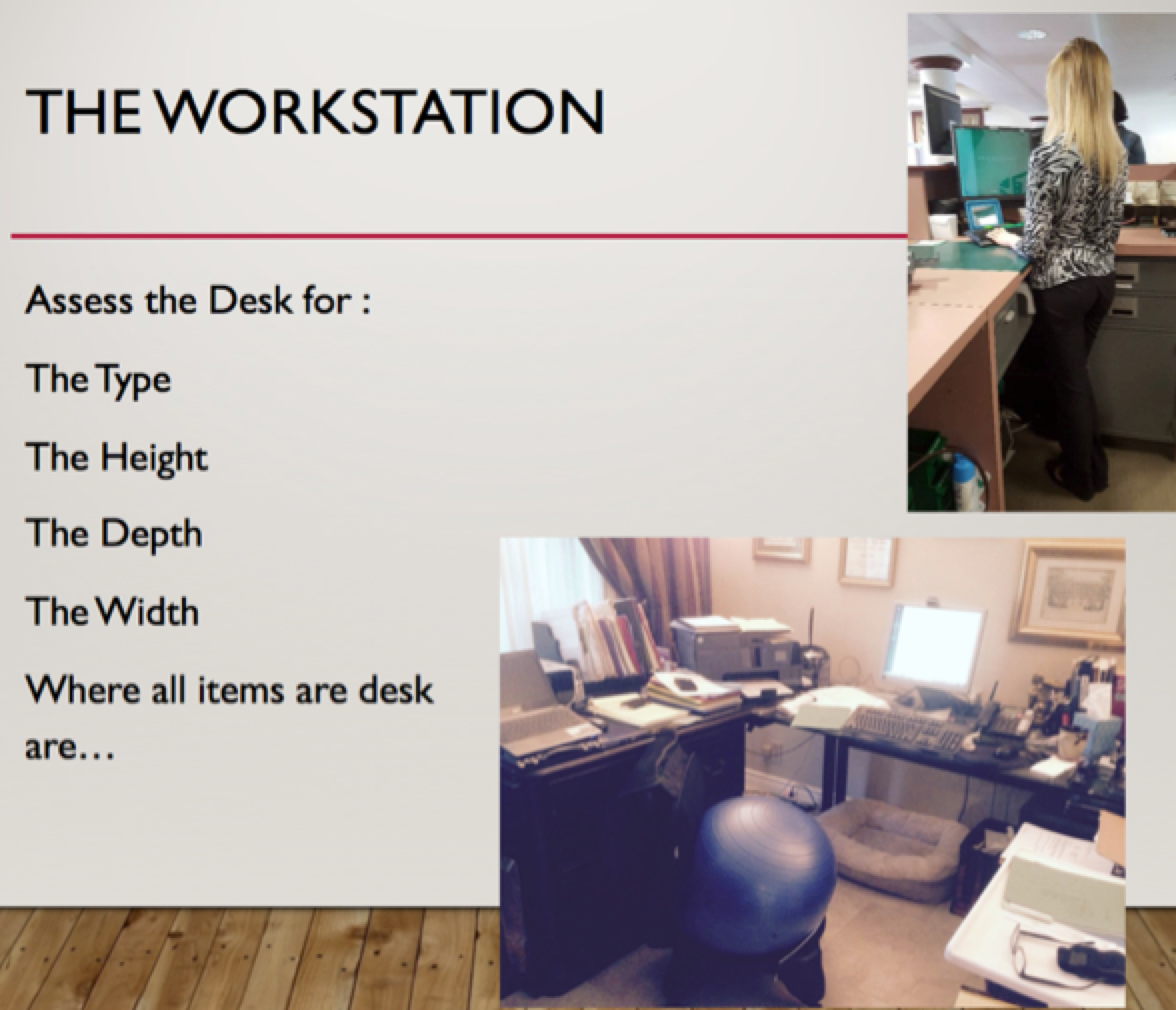 THE WORKSTATION

Assess the Desk for :

The Type

The Height

The Depth

The Width

Where all items are desk are…